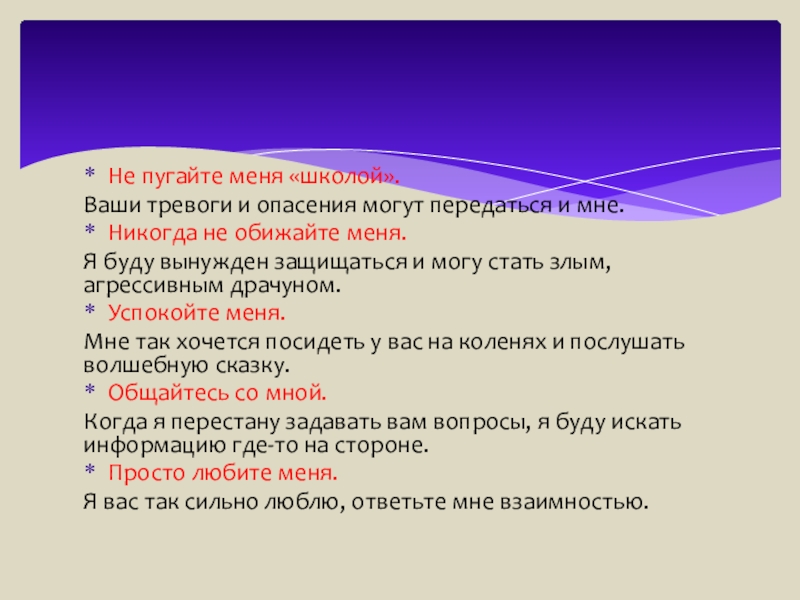 * Не пугайте меня «школой».
Ваши тревоги и опасения могут передаться и мне.
* Никогда не обижайте меня.
Я буду вынужден защищаться и могу стать злым, агрессивным драчуном.
* Успокойте меня.
Мне так хочется посидеть у вас на коленях и послушать волшебную сказку.
* Общайтесь со мной.
Когда я перестану задавать вам вопросы, я буду искать информацию где-то на стороне.
* Просто любите меня.
Я вас так сильно люблю, ответьте мне взаимностью.